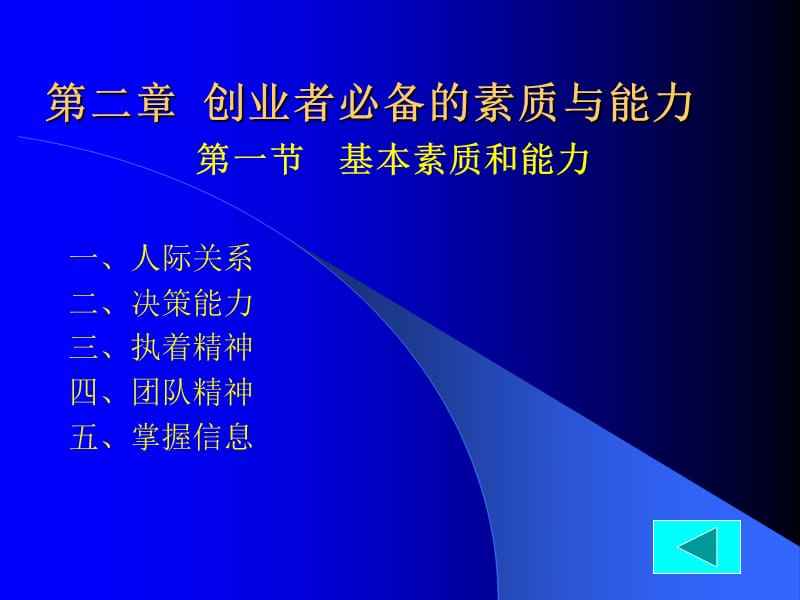 第二章 创业者必备的素质与能力

第一节 基本素质和能力

一、人际关系
二、决策能力
三、执着精神
四、团队精神
五、掌握信息